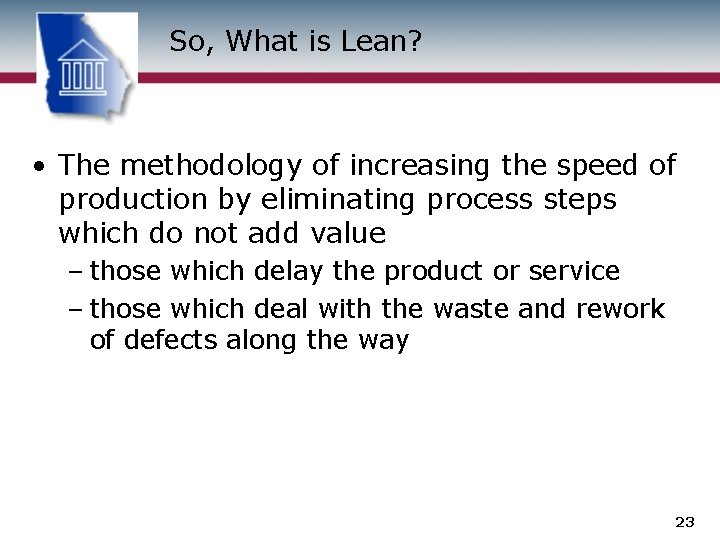 So, What is Lean?

• The methodology of increasing the speed of production by eliminating process steps which do not add value

– those which delay the product or service

– those which deal with the waste and rework of defects along the way

23